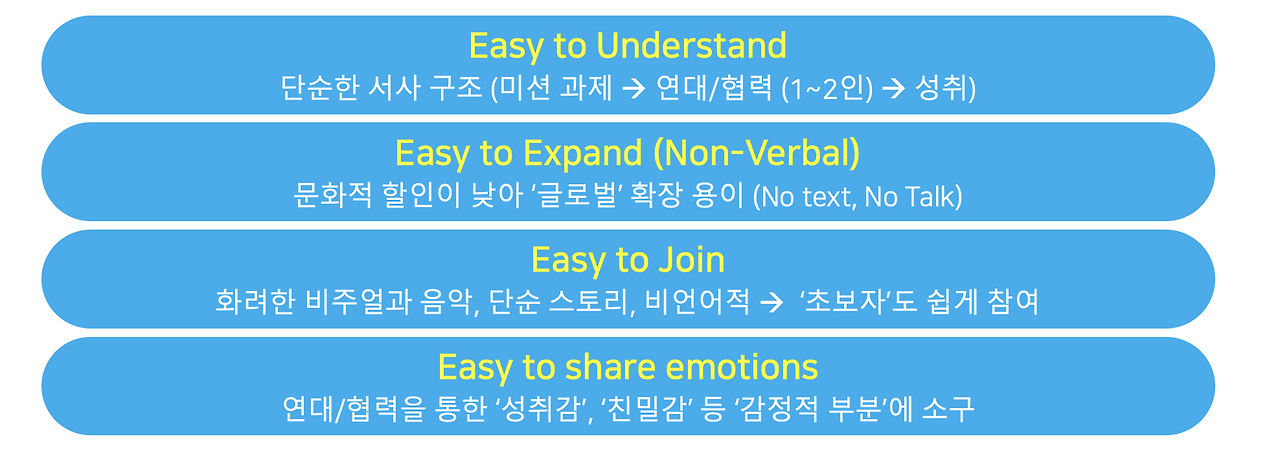 Easy to Understand
단순한 서사 구조 (미션 과제 → 연대/협력 (1~2인) → 성취)

Easy to Expand (Non-Verbal)
문화적 할인이 낮아 ‘글로벌’ 확장 용이 (No text, No Talk)

Easy to Join
화려한 비주얼과 음악, 단순 스토리, 비언어적 → ‘초보자’도 쉽게 참여

Easy to share emotions
연대/협력을 통한 ‘성취감’, ‘친밀감’ 등 ‘감정적 부분’에 소구